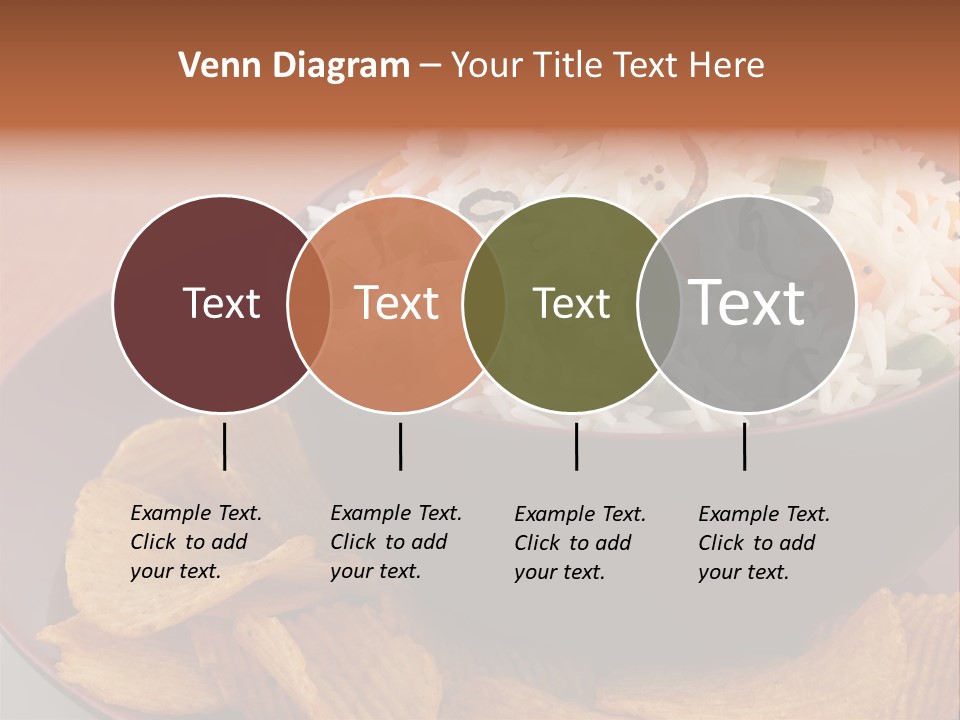 Venn Diagram – Your Title Text Here

Text

Text

Text

Text

Example Text. Click to add your text.

Example Text. Click to add your text.

Example Text. Click to add your text.

Example Text. Click to add your text.